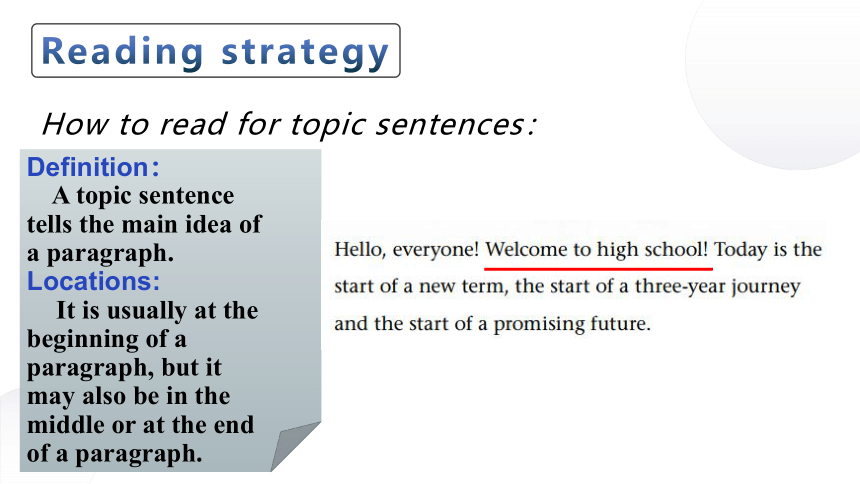 Reading strategy

How to read for topic sentences:

Definition:
A topic sentence tells the main idea of a paragraph.
Locations:
It is usually at the beginning of a paragraph, but it may also be in the middle or at the end of a paragraph.

Hello, everyone! Welcome to high school! Today is the start of a new term, the start of a three-year journey and the start of a promising future.